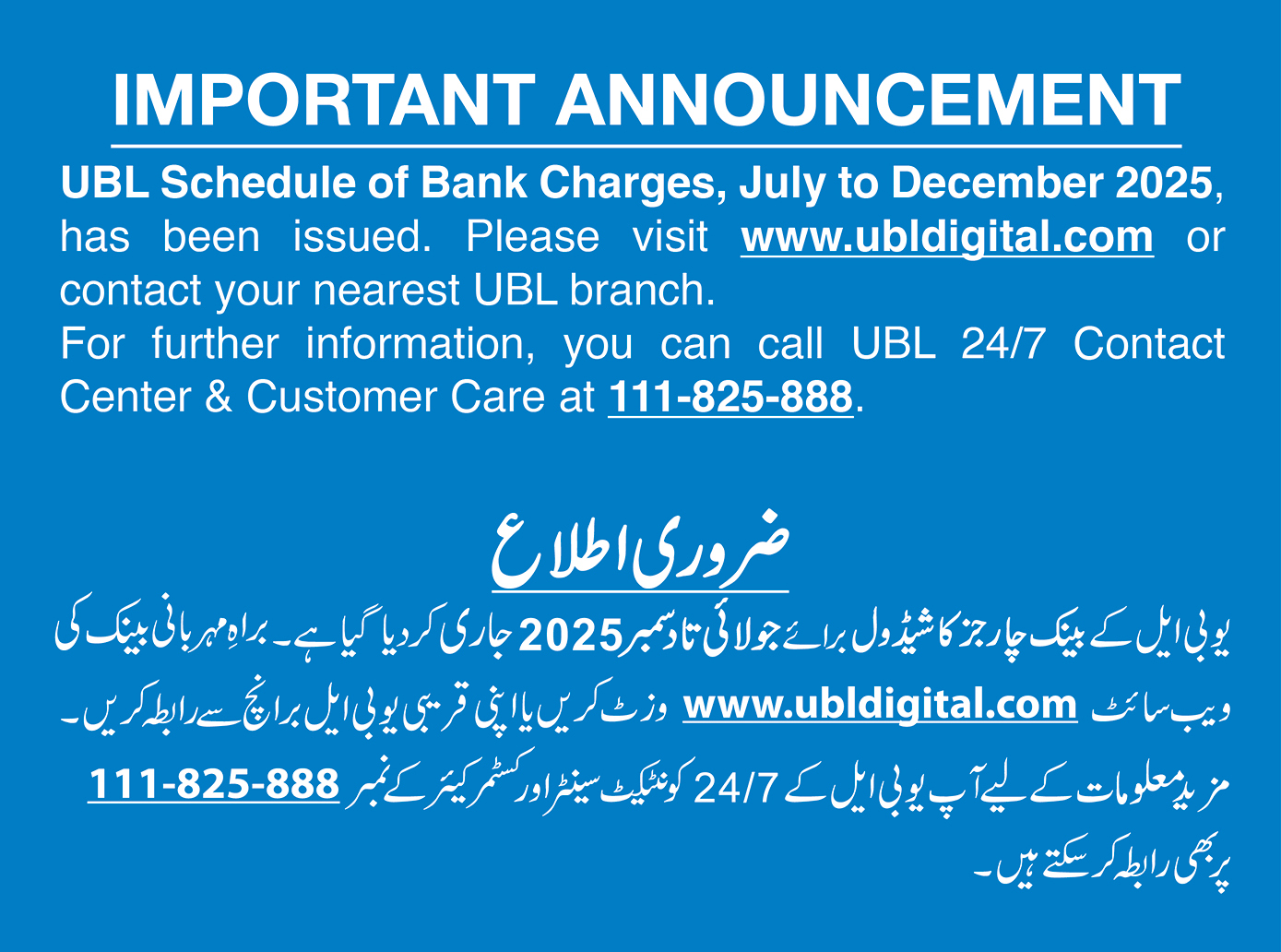 IMPORTANT ANNOUNCEMENT

UBL Schedule of Bank Charges, July to December 2025, has been issued. Please visit www.ubldigital.com or contact your nearest UBL branch.
For further information, you can call UBL 24/7 Contact Center & Customer Care at 111-825-888.

ضروری اطلاع

یو بی ایل کے بینک چارجز کا شیڈول برائے جولائی تا دسمبر 2025 جاری کر دیا گیا ہے۔ براہِ مہربانی بینک کی ویب سائٹ www.ubldigital.com وزٹ کریں یا اپنی قریبی یو بی ایل برانچ سے رابطہ کریں۔
مزید معلومات کے لیے آپ یو بی ایل کے 24/7 کونٹیکٹ سینٹر اور کسٹمر کیئر کے نمبر 111-825-888 پر بھی رابطہ کر سکتے ہیں۔